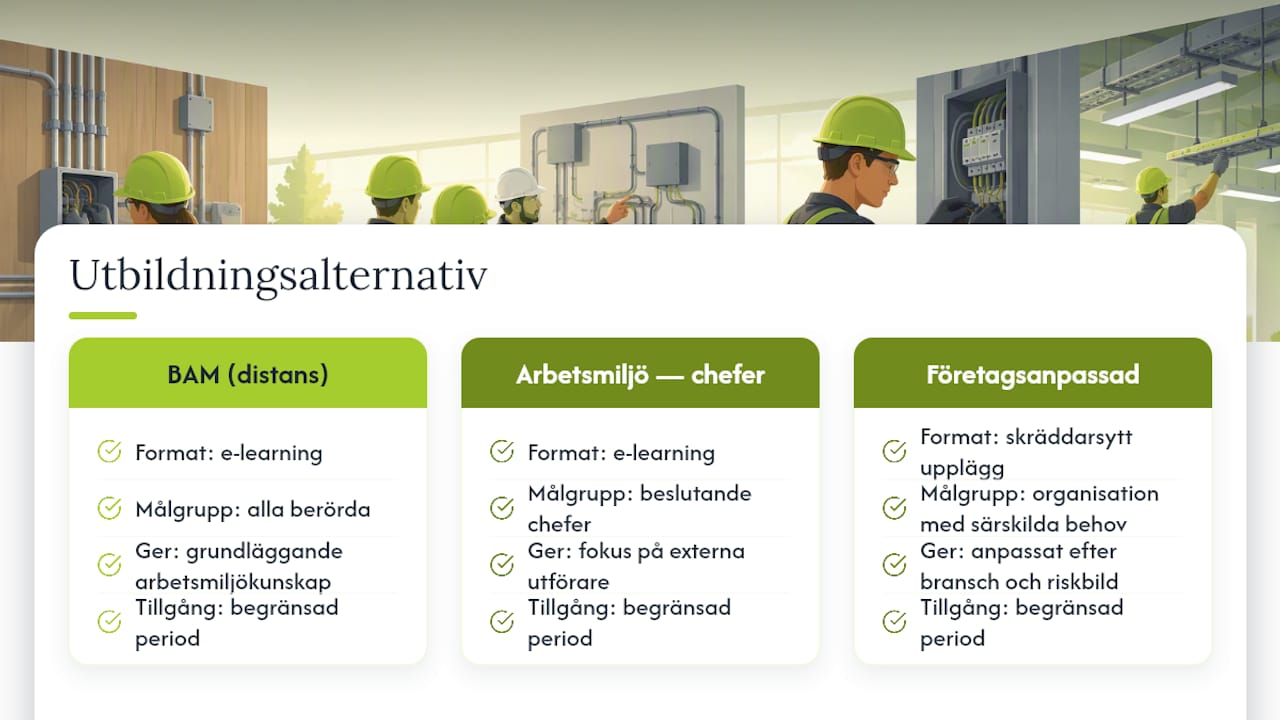 Utbildningsalternativ

BAM (distans)

Format: e-learning

Målgrupp: alla berörda

Ger: grundläggande arbetsmiljökunskap

Tillgång: begränsad period

Arbetsmiljö — chefer

Format: e-learning

Målgrupp: beslutande chefer

Ger: fokus på externa utförare

Tillgång: begränsad period

Företagsanpassad

Format: skräddarsytt upplägg

Målgrupp: organisation med särskilda behov

Ger: anpassat efter bransch och riskbild

Tillgång: begränsad period